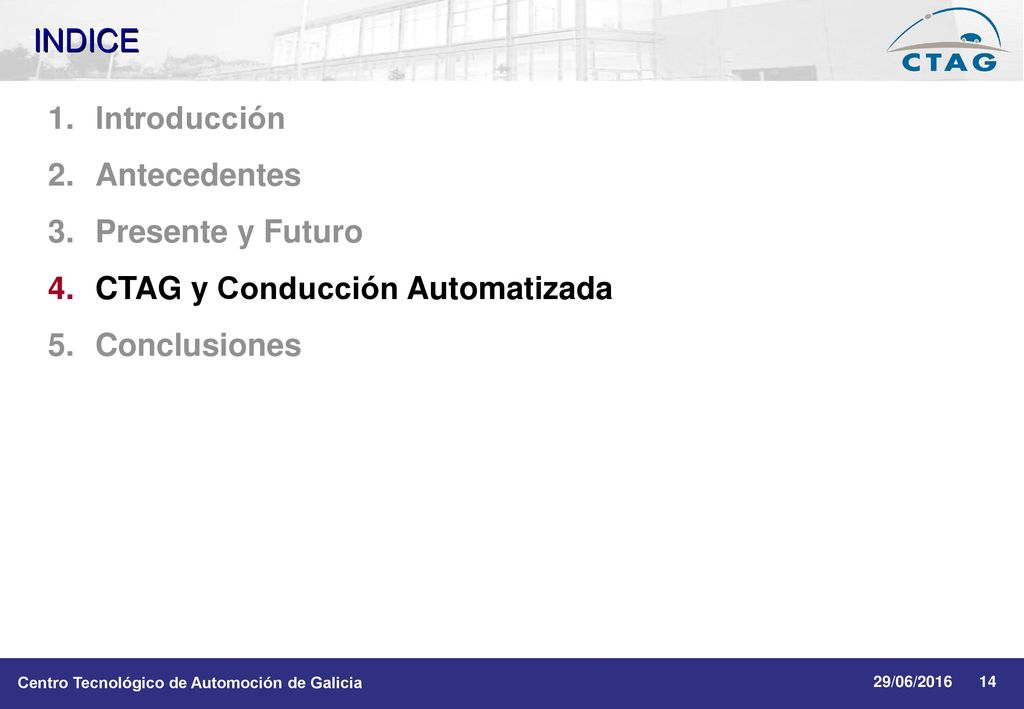 INDICE

CTAG

1. Introducción
2. Antecedentes
3. Presente y Futuro
4. CTAG y Conducción Automatizada
5. Conclusiones

Centro Tecnológico de Automoción de Galicia

29/06/2016

14